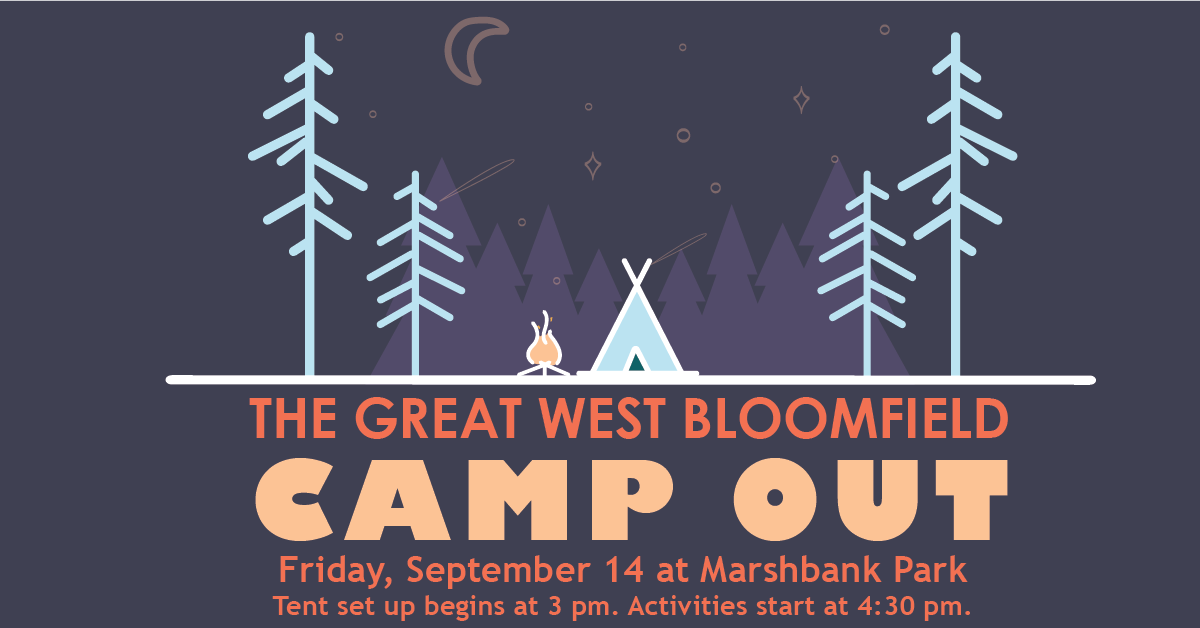 THE GREAT WEST BLOOMFIELD

CAMP OUT

Friday, September 14 at Marshbank Park

Tent set up begins at 3 pm. Activities start at 4:30 pm.